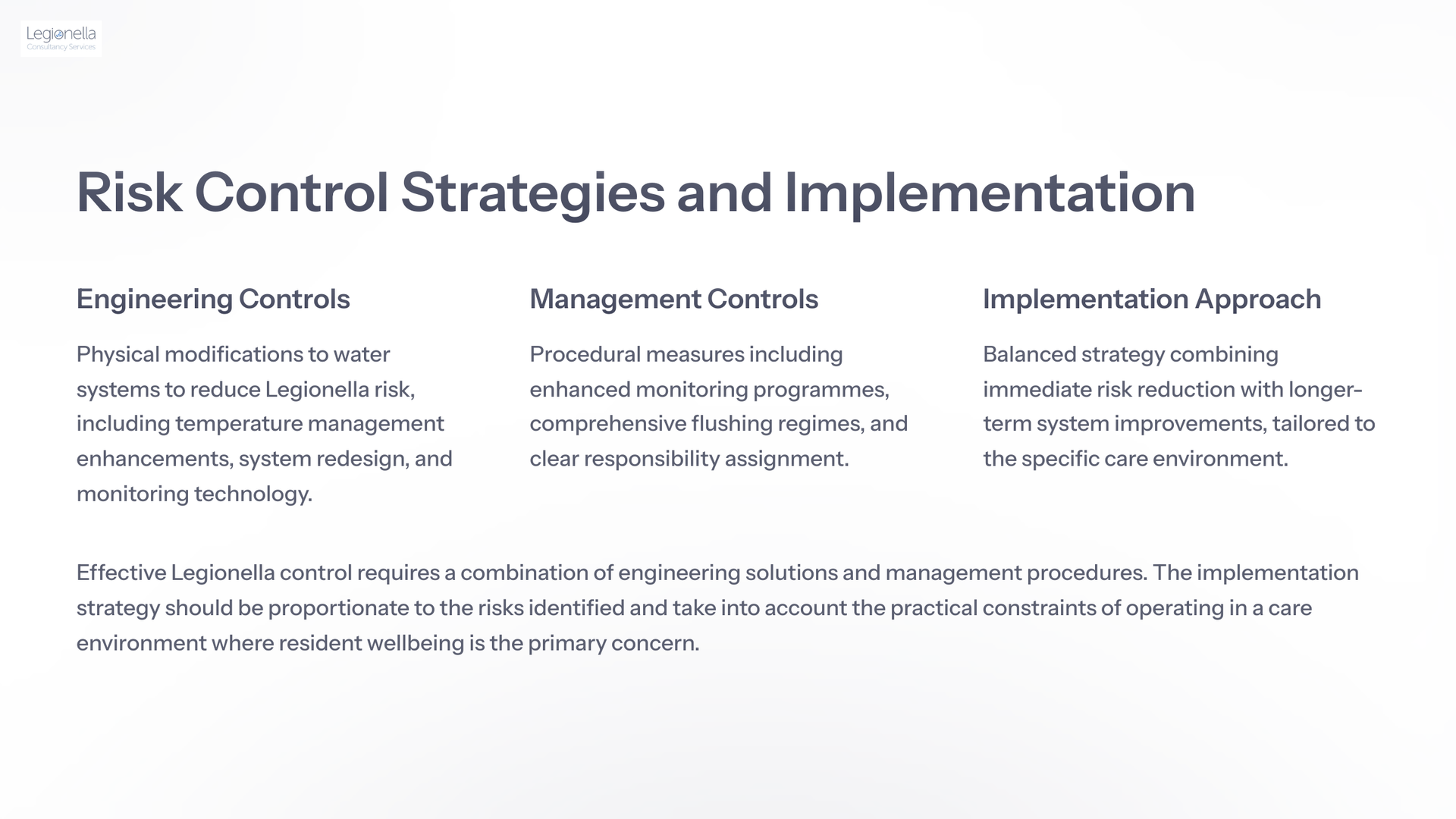 Legionella
Consultancy Services

Risk Control Strategies and Implementation

Engineering Controls

Physical modifications to water systems to reduce Legionella risk, including temperature management enhancements, system redesign, and monitoring technology.

Management Controls

Procedural measures including enhanced monitoring programmes, comprehensive flushing regimes, and clear responsibility assignment.

Implementation Approach

Balanced strategy combining immediate risk reduction with longer-term system improvements, tailored to the specific care environment.

Effective Legionella control requires a combination of engineering solutions and management procedures. The implementation strategy should be proportionate to the risks identified and take into account the practical constraints of operating in a care environment where resident wellbeing is the primary concern.